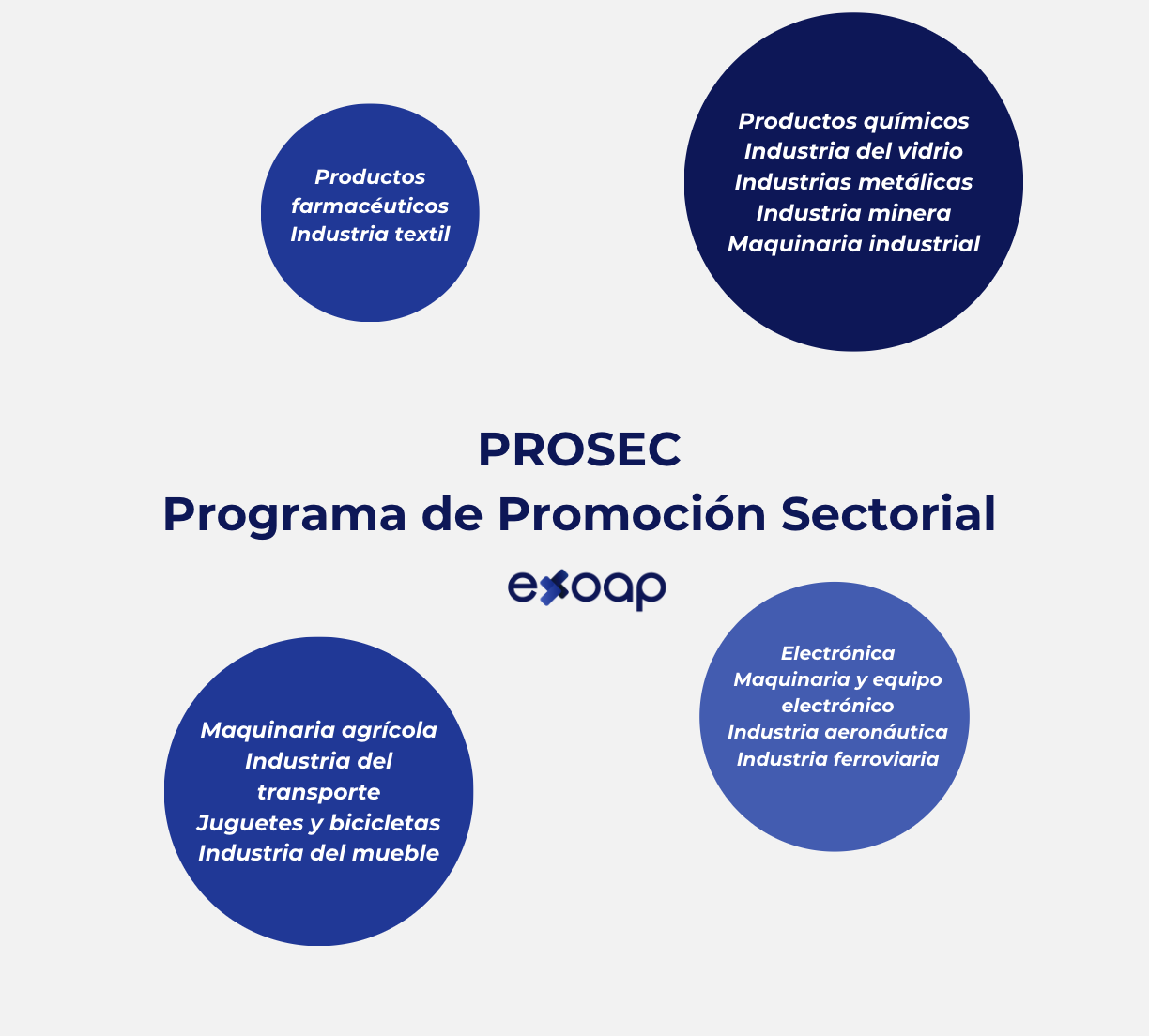 Productos farmacéuticos
Industria textil

Productos químicos
Industria del vidrio
Industrias metálicas
Industria minera
Maquinaria industrial

PROSEC
Programa de Promoción Sectorial

exoap

Maquinaria agrícola
Industria del transporte
Juguetes y bicicletas
Industria del mueble

Electrónica
Maquinaria y equipo electrónico
Industria aeronáutica
Industria ferroviaria